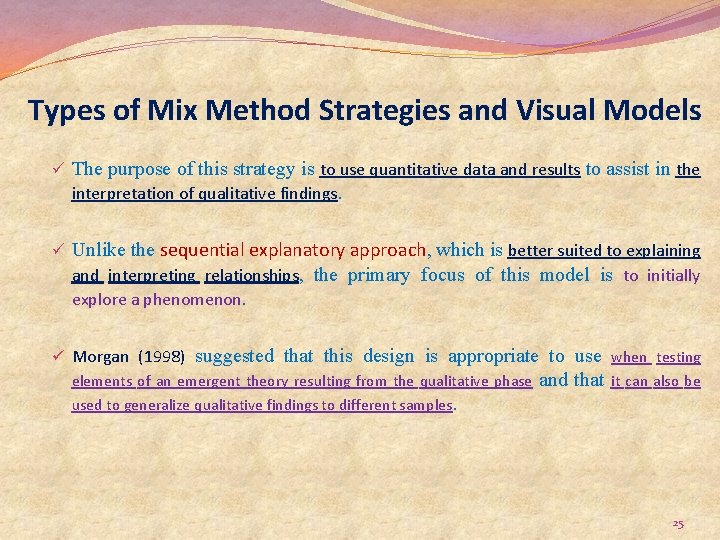 Types of Mix Method Strategies and Visual Models

✓ The purpose of this strategy is to use quantitative data and results to assist in the interpretation of qualitative findings.

✓ Unlike the sequential explanatory approach, which is better suited to explaining and interpreting relationships, the primary focus of this model is to initially explore a phenomenon.

✓ Morgan (1998) suggested that this design is appropriate to use when testing elements of an emergent theory resulting from the qualitative phase and that it can also be used to generalize qualitative findings to different samples.

25